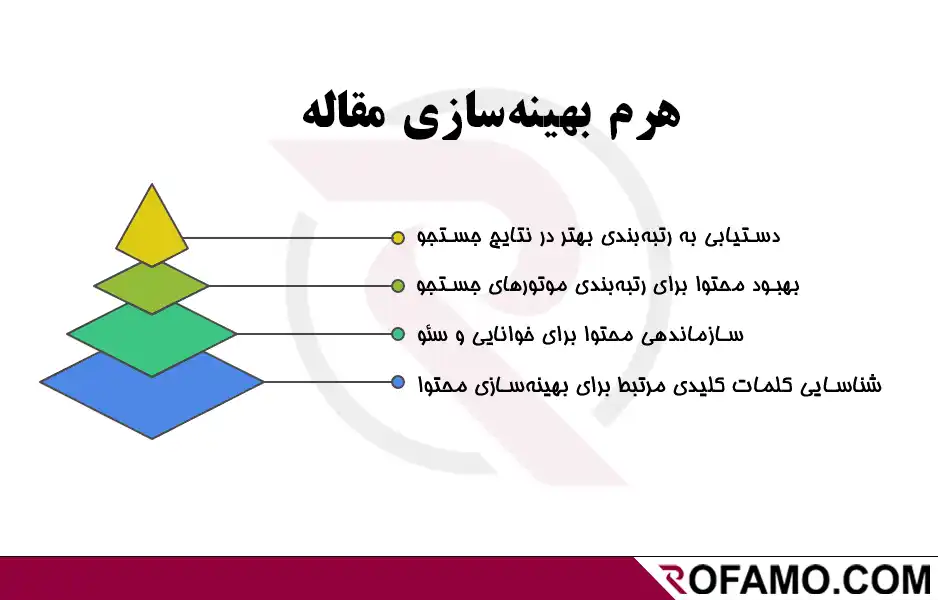 هرم بهینه‌سازی مقاله

دستیابی به رتبه‌بندی بهتر در نتایج جستجو

بهبود محتوا برای رتبه‌بندی موتورهای جستجو

سازماندهی محتوا برای خوانایی و سئو

شناسایی کلمات کلیدی مرتبط برای بهینه‌سازی محتوا

ROFAMO.COM